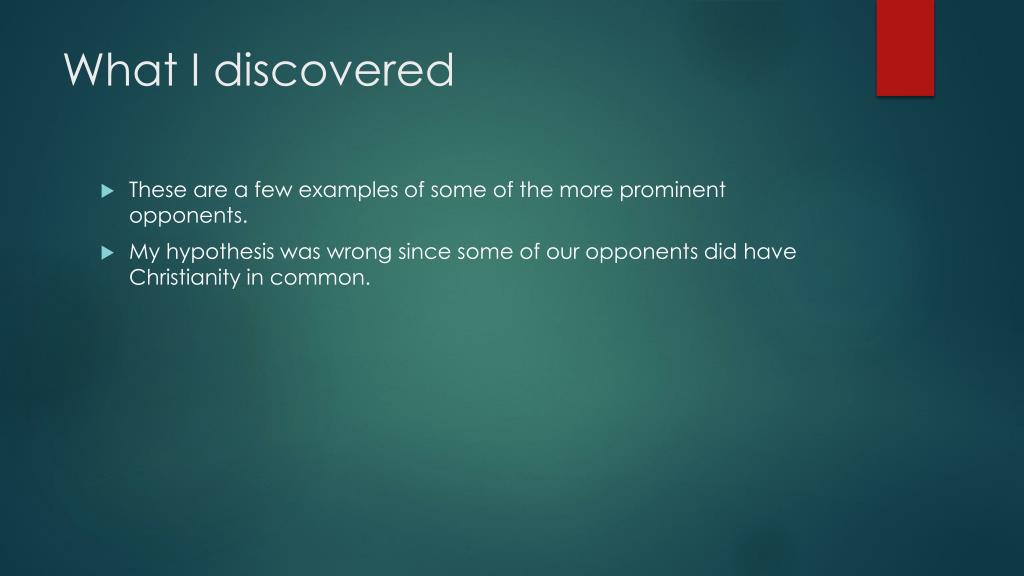 What I discovered

These are a few examples of some of the more prominent opponents.

My hypothesis was wrong since some of our opponents did have Christianity in common.